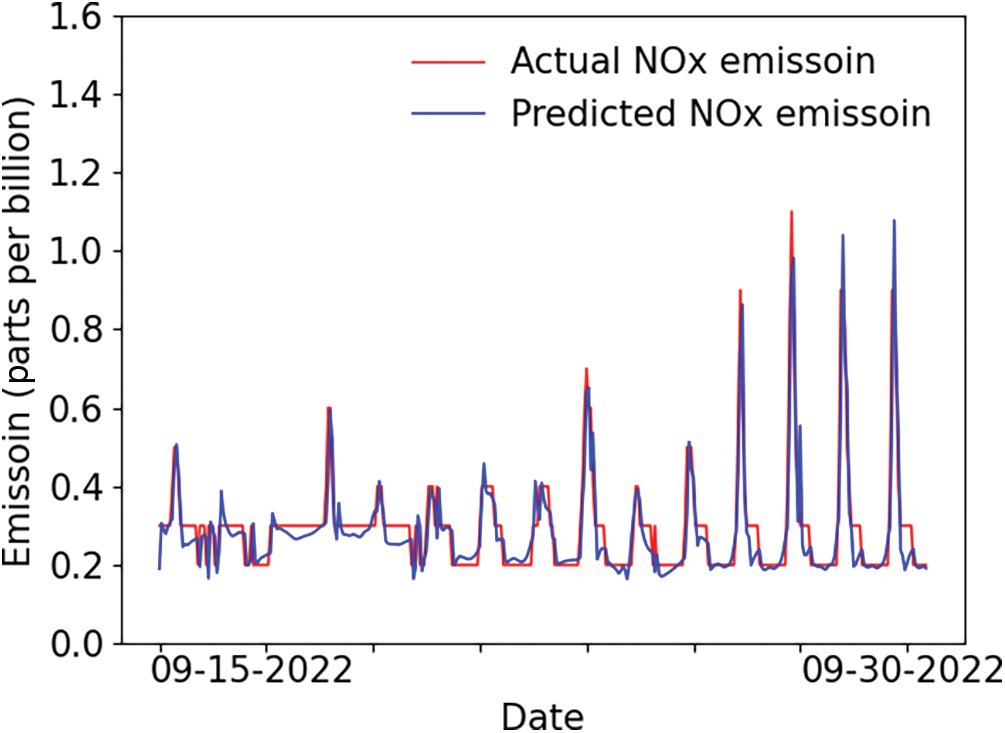 Actual NOx emissoin
Predicted NOx emissoin

Emissoin (parts per billion)

1.6
1.4
1.2
1.0
0.8
0.6
0.4
0.2
0.0

09-15-2022
09-30-2022

Date